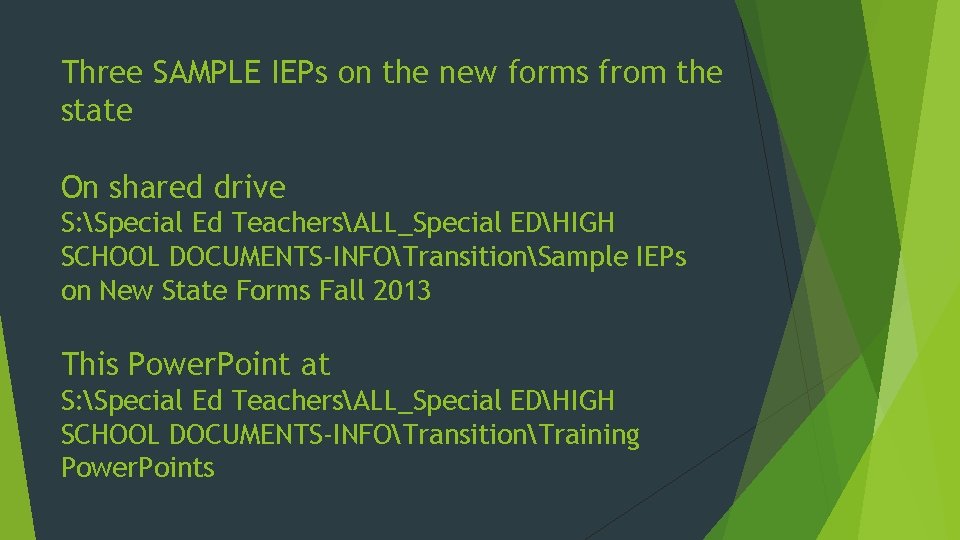 Three SAMPLE IEPs on the new forms from the state

On shared drive
S:\Special Ed Teachers\ALL_Special ED\HIGH SCHOOL DOCUMENTS-INFO\Transition\Sample IEPs on New State Forms Fall 2013

This PowerPoint at
S:\Special Ed Teachers\ALL_Special ED\HIGH SCHOOL DOCUMENTS-INFO\Transition\Training PowerPoints